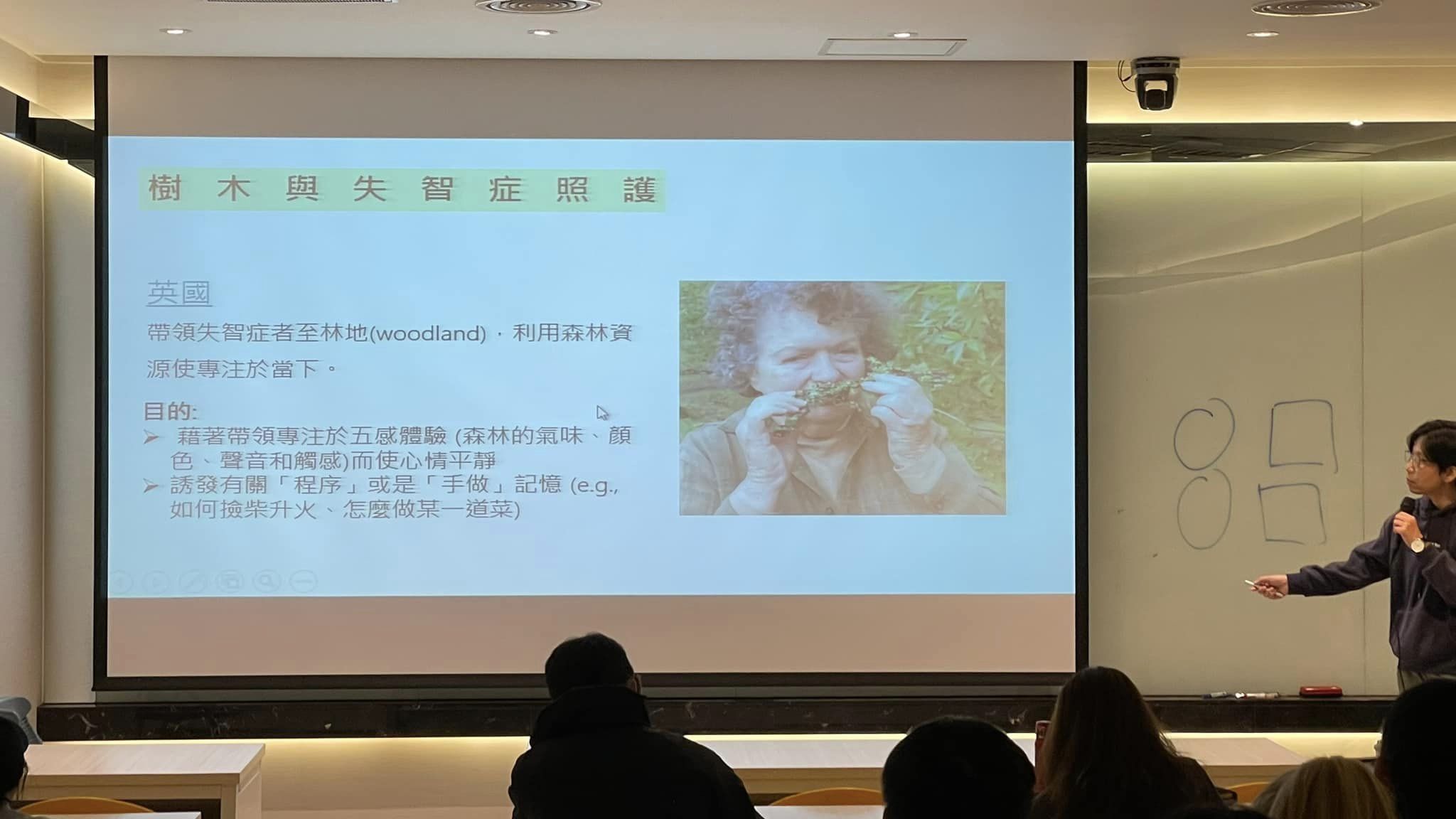 樹 木 與 失 智 症 照 護

英國

帶領失智症者至林地(woodland)，利用森林資源使專注於當下。

目的:

➢ 藉著帶領專注於五感體驗 (森林的氣味、顏色、聲音和觸感)而使心情平靜

➢ 誘發有關「程序」或是「手做」記憶 (e.g., 如何撿柴升火、怎麼做某一道菜)